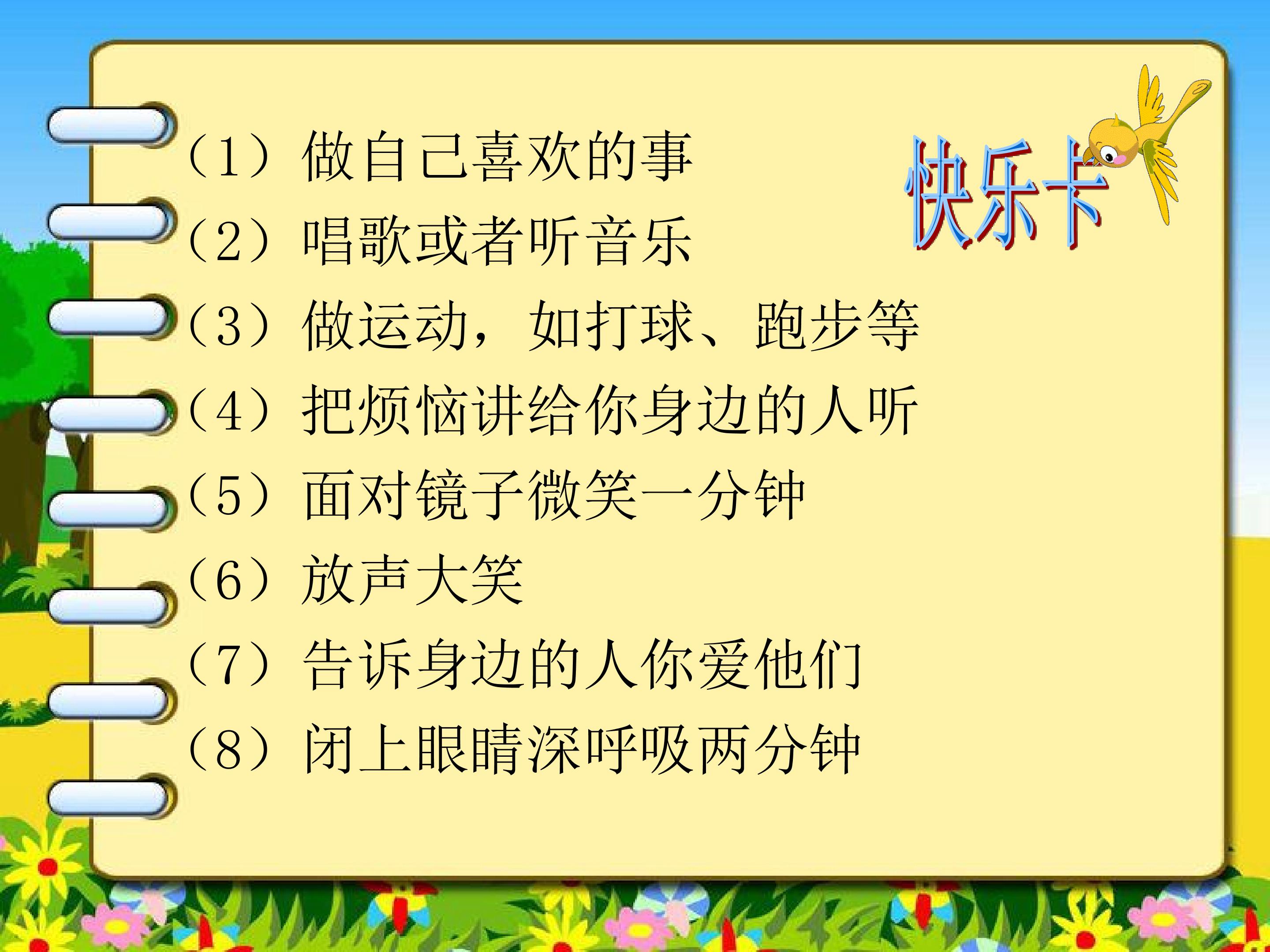 快乐卡

（1）做自己喜欢的事
（2）唱歌或者听音乐
（3）做运动，如打球、跑步等
（4）把烦恼讲给你身边的人听
（5）面对镜子微笑一分钟
（6）放声大笑
（7）告诉身边的人你爱他们
（8）闭上眼睛深呼吸两分钟